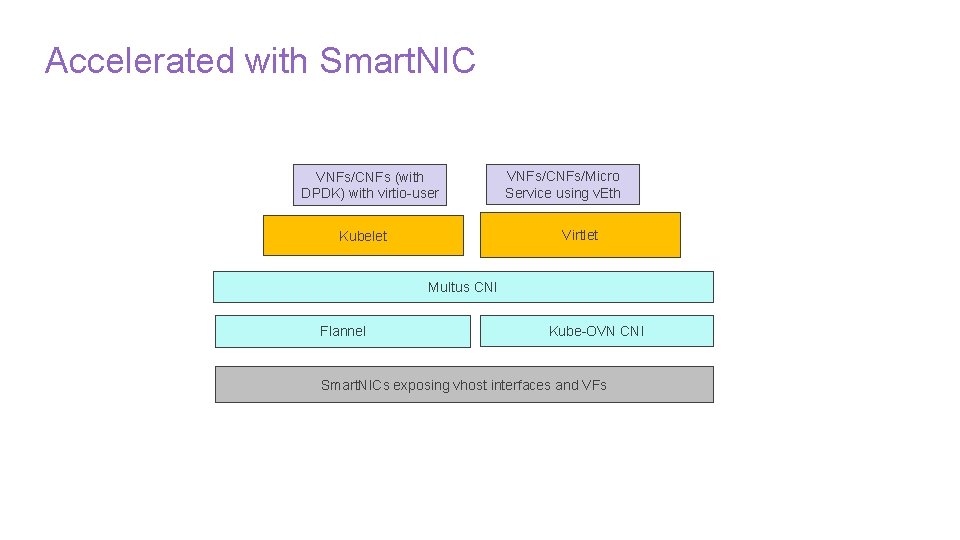 Accelerated with SmartNIC

VNFs/CNFs (with DPDK) with virtio-user

VNFs/CNFs/Micro Service using vEth

Kubelet

Virtlet

Multus CNI

Flannel

Kube-OVN CNI

SmartNICs exposing vhost interfaces and VFs